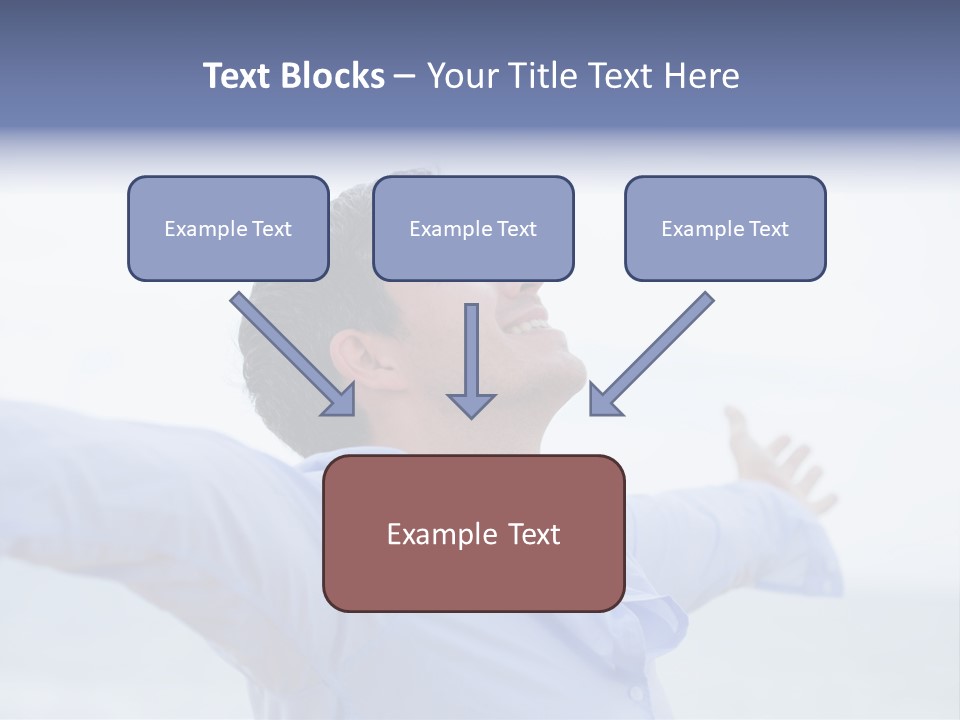 Text Blocks – Your Title Text Here

Example Text

Example Text

Example Text

Example Text